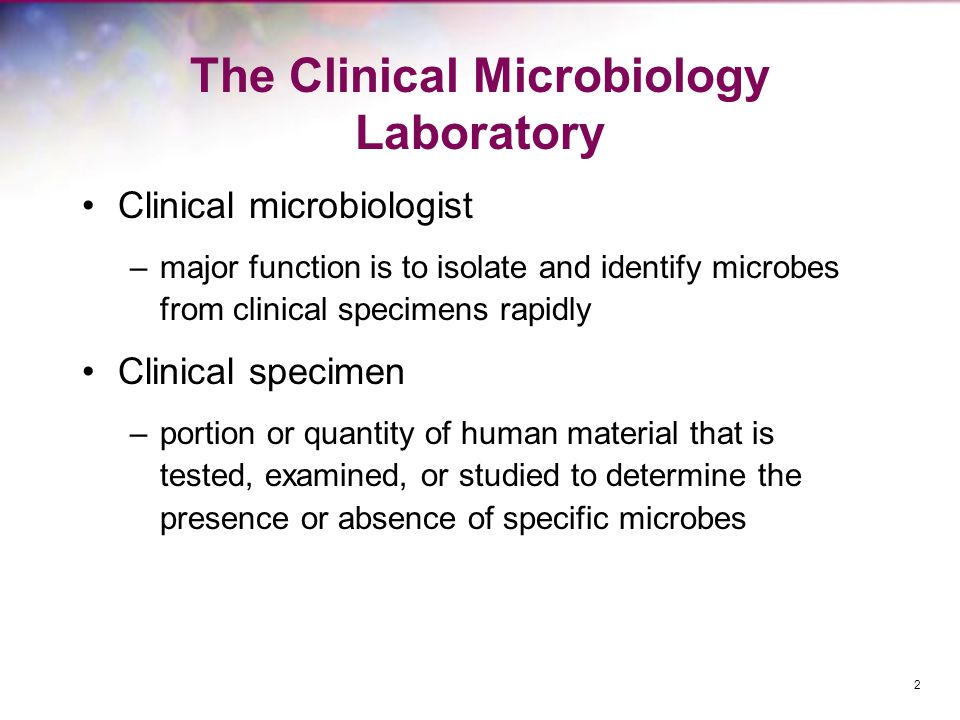 The Clinical Microbiology Laboratory

• Clinical microbiologist
– major function is to isolate and identify microbes from clinical specimens rapidly

• Clinical specimen
– portion or quantity of human material that is tested, examined, or studied to determine the presence or absence of specific microbes

2